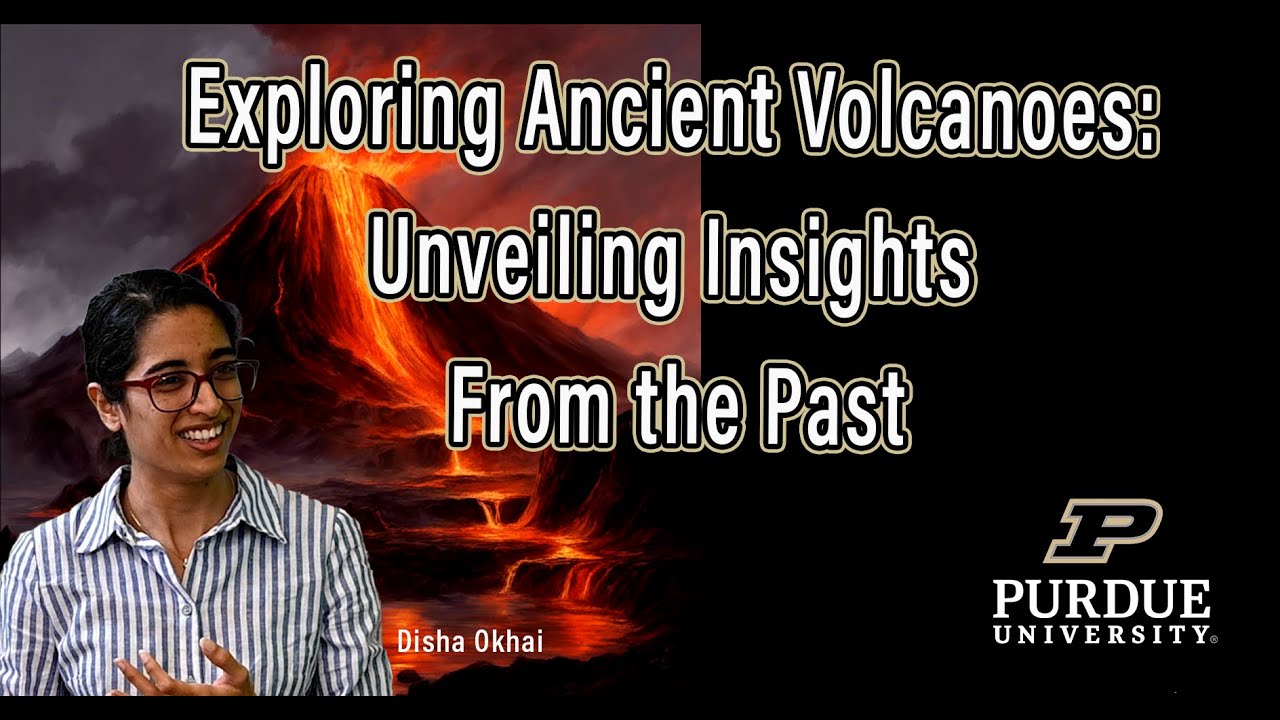 Exploring Ancient Volcanoes: Unveiling Insights From the Past

Disha Okhai

P
PURDUE
UNIVERSITY®